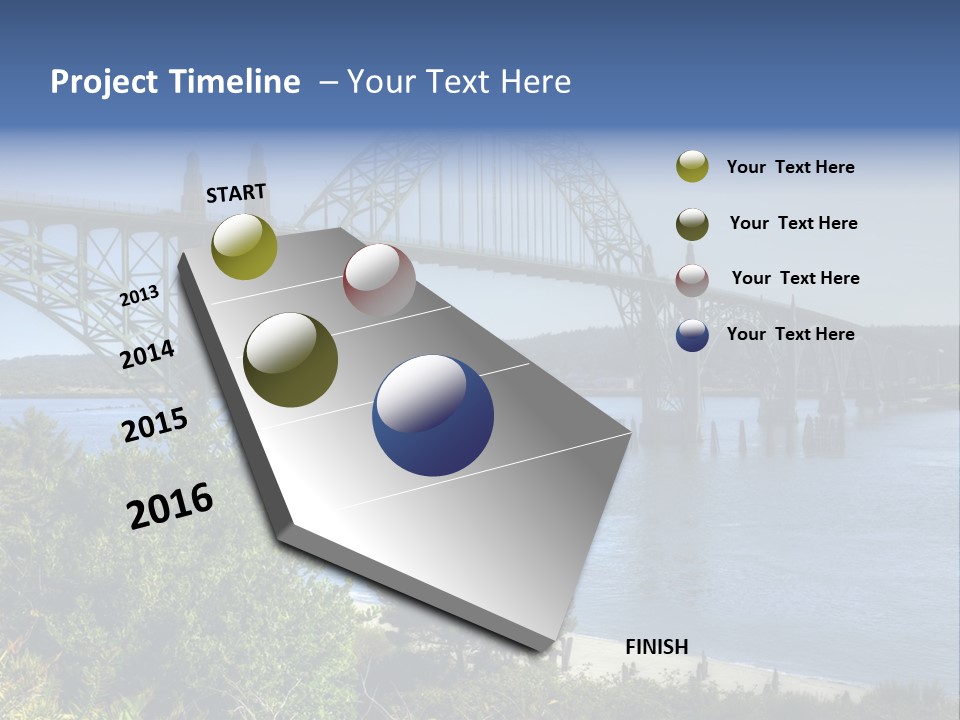 Project Timeline – Your Text Here

START

2013

2014

2015

2016

FINISH

Your Text Here

Your Text Here

Your Text Here

Your Text Here